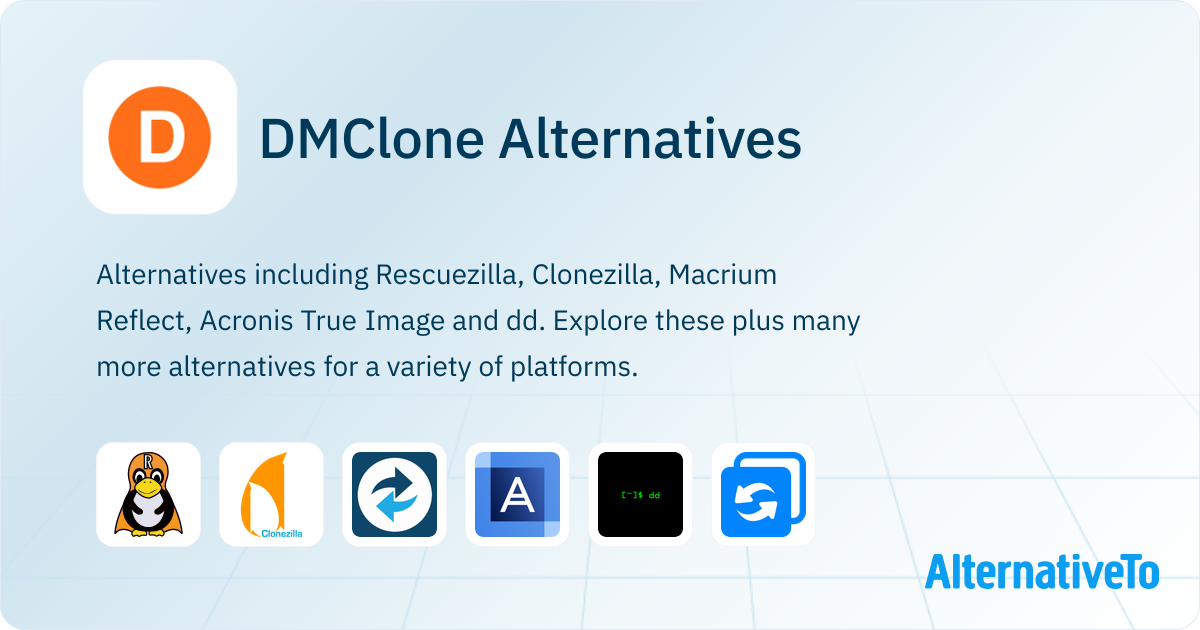 D

DMClone Alternatives

Alternatives including Rescuezilla, Clonezilla, Macrium Reflect, Acronis True Image and dd. Explore these plus many more alternatives for a variety of platforms.

R

Clonezilla

A

[~]$ dd

AlternativeTo